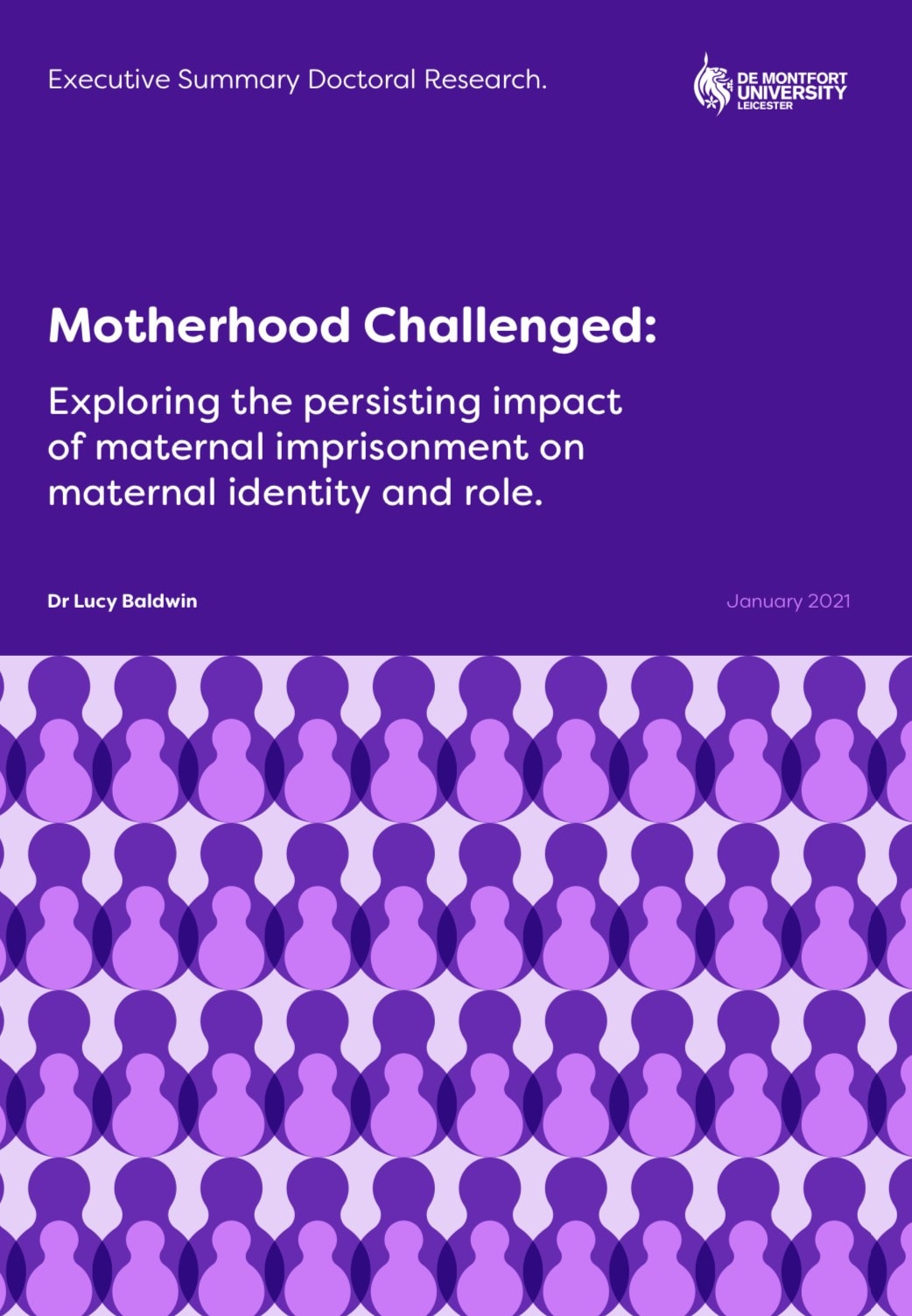 Executive Summary Doctoral Research.

DE MONTFORT UNIVERSITY LEICESTER

Motherhood Challenged:

Exploring the persisting impact of maternal imprisonment on maternal identity and role.

Dr Lucy Baldwin

January 2021